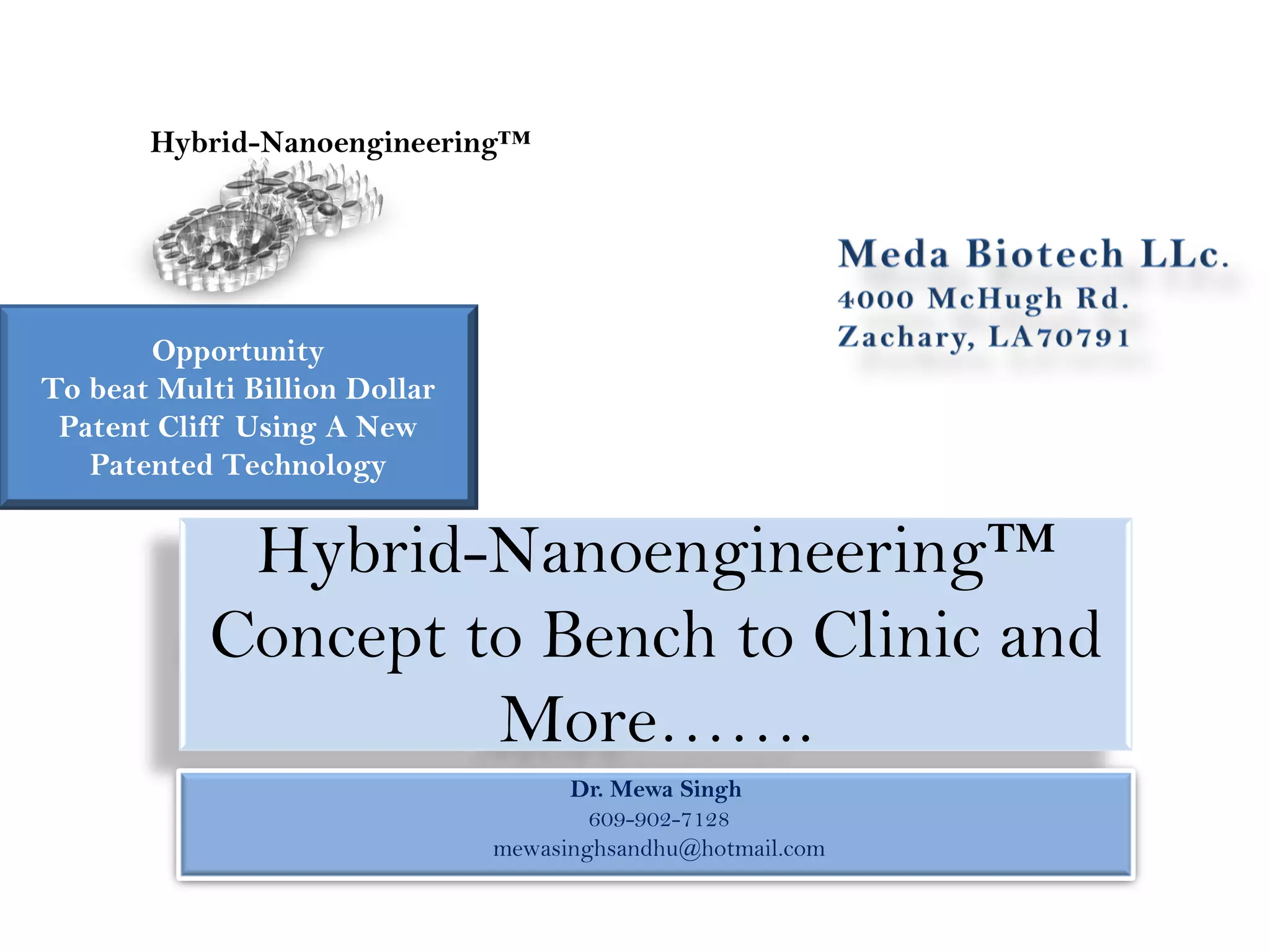 Hybrid-Nanoengineering™

Meda Biotech LLc.
4000 McHugh Rd.
Zachary, LA70791

Opportunity
To beat Multi Billion Dollar Patent Cliff Using A New Patented Technology

Hybrid-Nanoengineering™
Concept to Bench to Clinic and More…….

Dr. Mewa Singh
609-902-7128
mewasinghsandhu@hotmail.com